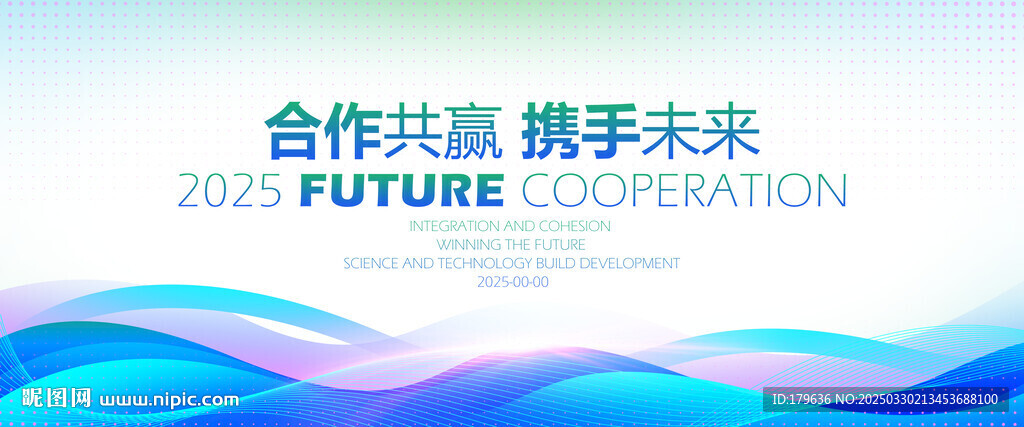 合作共赢 携手未来

2025 FUTURE COOPERATION

INTEGRATION AND COHESION
WINNING THE FUTURE
SCIENCE AND TECHNOLOGY BUILD DEVELOPMENT
2025-00-00

昵图网 www.nipic.com

ID:179636 NO:20250330213453688100